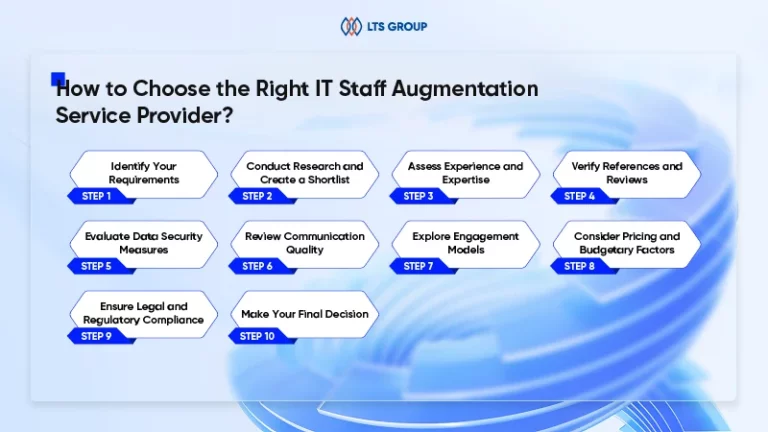 LTS GROUP

How to Choose the Right IT Staff Augmentation Service Provider?

Identify Your Requirements
STEP 1

Conduct Research and Create a Shortlist
STEP 2

Assess Experience and Expertise
STEP 3

Verify References and Reviews
STEP 4

Evaluate Data Security Measures
STEP 5

Review Communication Quality
STEP 6

Explore Engagement Models
STEP 7

Consider Pricing and Budgetary Factors
STEP 8

Ensure Legal and Regulatory Compliance
STEP 9

Make Your Final Decision
STEP 10